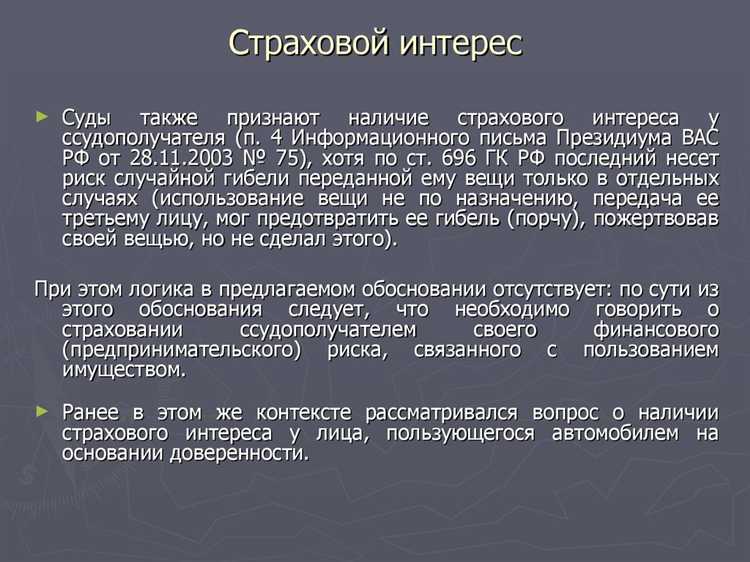 Страховой интерес

► Суды также признают наличие страхового интереса у ссудополучателя (п. 4 Информационного письма Президиума ВАС РФ от 28.11.2003 № 75), хотя по ст. 696 ГК РФ последний несет риск случайной гибели переданной ему вещи только в отдельных случаях (использование вещи не по назначению, передача ее третьему лицу, мог предотвратить ее гибель (порчу), пожертвовав своей вещью, но не сделал этого).

При этом логика в предлагаемом обосновании отсутствует: по сути из этого обоснования следует, что необходимо говорить о страховании ссудополучателем своего финансового (предпринимательского) риска, связанного с пользованием имуществом.

► Ранее в этом же контексте рассматривался вопрос о наличии страхового интереса у лица, пользующегося автомобилем на основании доверенности.